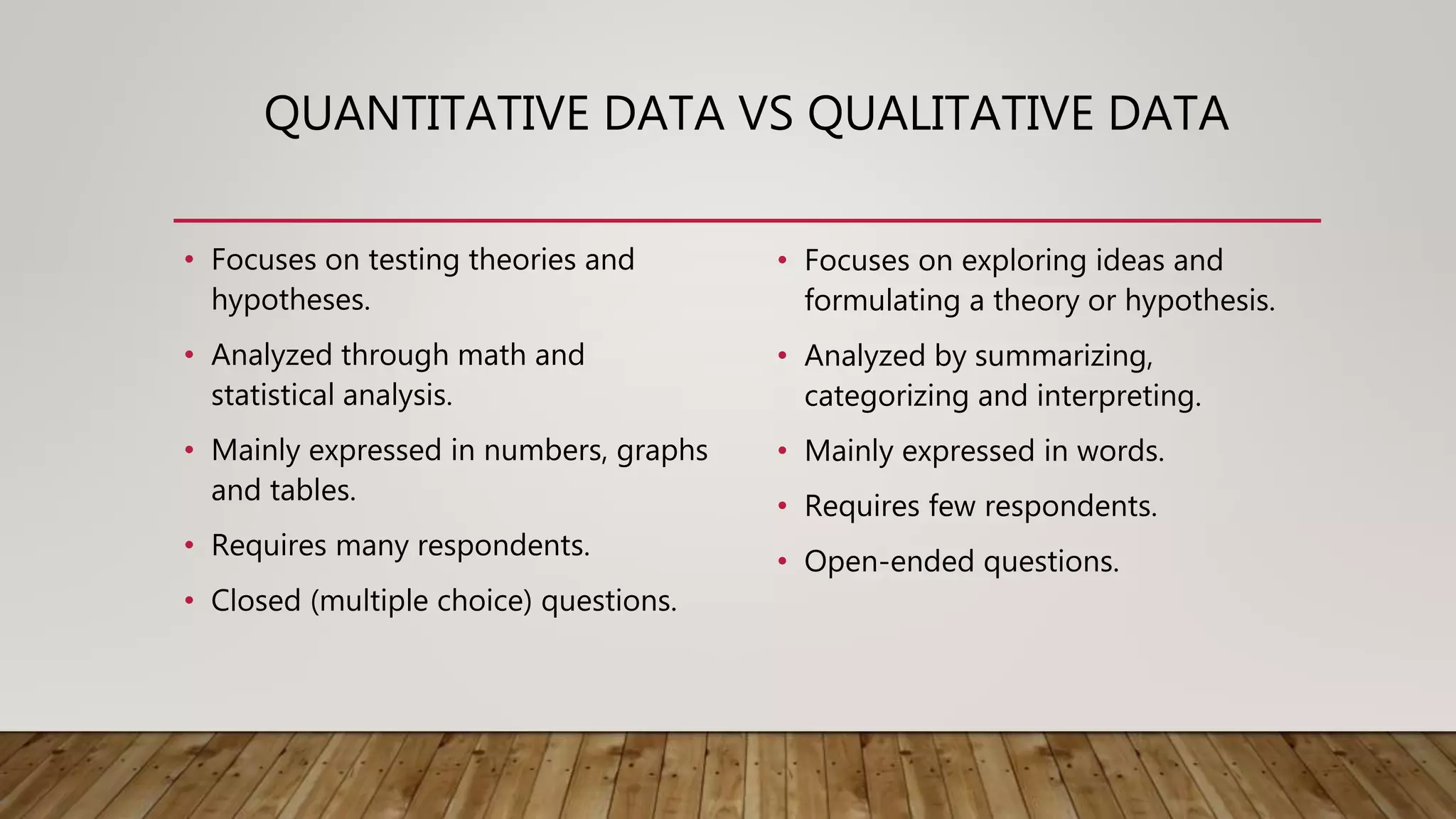 QUANTITATIVE DATA VS QUALITATIVE DATA

• Focuses on testing theories and hypotheses.
• Analyzed through math and statistical analysis.
• Mainly expressed in numbers, graphs and tables.
• Requires many respondents.
• Closed (multiple choice) questions.

• Focuses on exploring ideas and formulating a theory or hypothesis.
• Analyzed by summarizing, categorizing and interpreting.
• Mainly expressed in words.
• Requires few respondents.
• Open-ended questions.